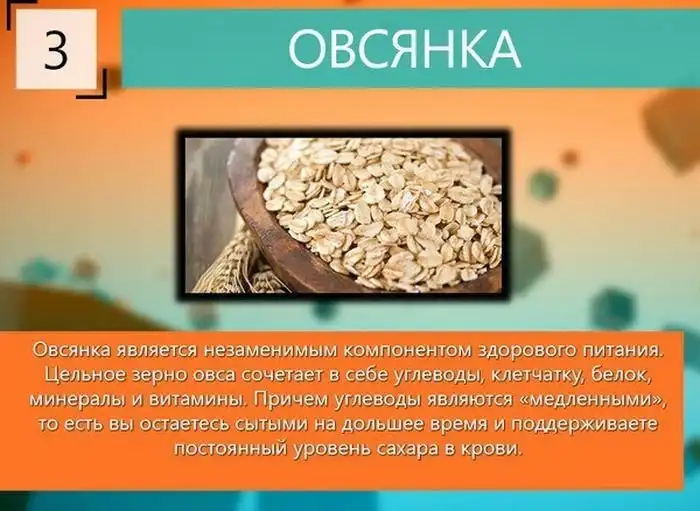 3

ОВСЯНКА

Овсянка является незаменимым компонентом здорового питания. Цельное зерно овса сочетает в себе углеводы, клетчатку, белок, минералы и витамины. Причем углеводы являются «медленными», то есть вы остаетесь сытыми на дольшее время и поддерживаете постоянный уровень сахара в крови.